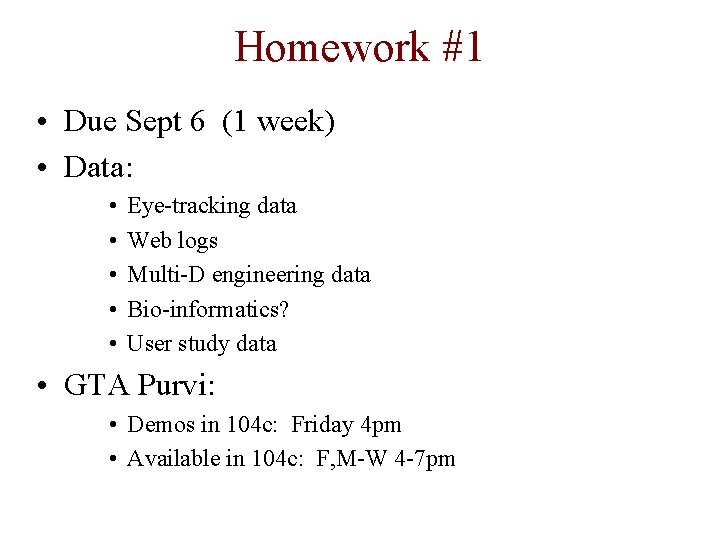 Homework #1

• Due Sept 6 (1 week)
• Data:
  • Eye-tracking data
  • Web logs
  • Multi-D engineering data
  • Bio-informatics?
  • User study data
• GTA Purvi:
  • Demos in 104c: Friday 4pm
  • Available in 104c: F,M-W 4-7pm